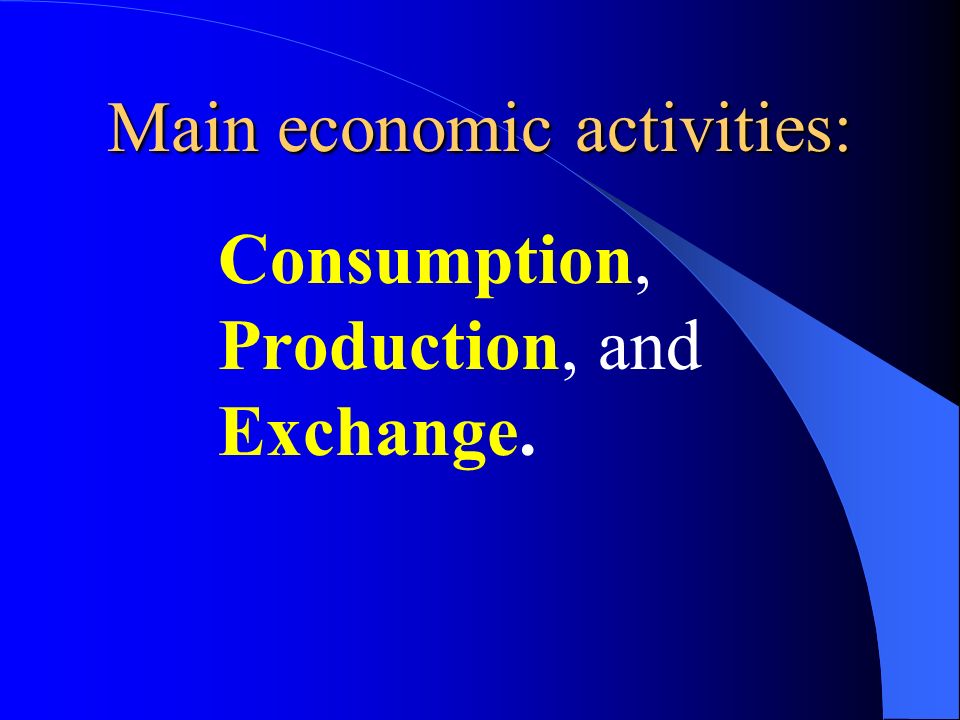 Main economic activities:

Consumption, Production, and Exchange.